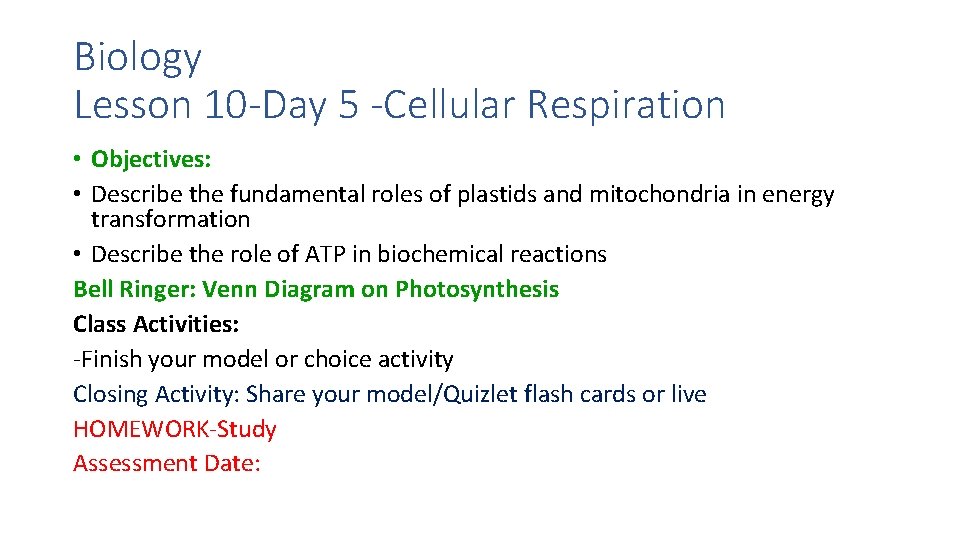 Biology
Lesson 10-Day 5 -Cellular Respiration

• Objectives:
• Describe the fundamental roles of plastids and mitochondria in energy transformation
• Describe the role of ATP in biochemical reactions

Bell Ringer: Venn Diagram on Photosynthesis
Class Activities:
-Finish your model or choice activity
Closing Activity: Share your model/Quizlet flash cards or live
HOMEWORK-Study
Assessment Date: